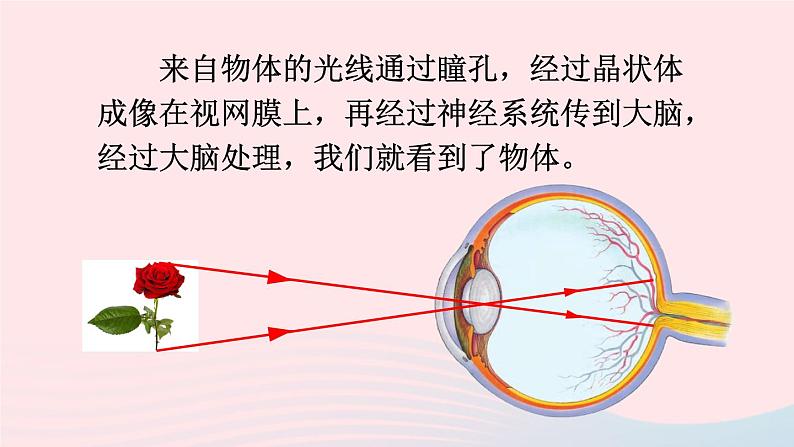 来自物体的光线通过瞳孔，经过晶状体成像在视网膜上，再经过神经系统传到大脑，经过大脑处理，我们就看到了物体。